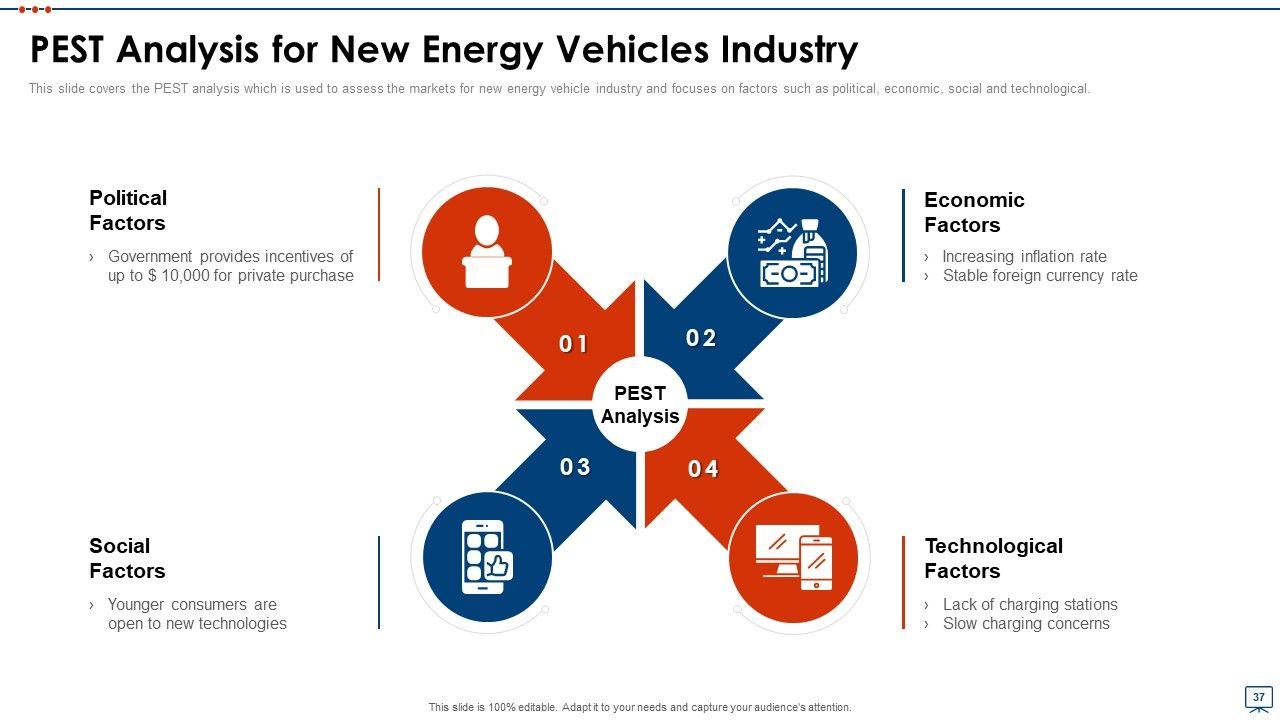 PEST Analysis for New Energy Vehicles Industry

This slide covers the PEST analysis which is used to assess the markets for new energy vehicle industry and focuses on factors such as political, economic, social and technological.

Political Factors

› Government provides incentives of up to $ 10,000 for private purchase

Economic Factors

› Increasing inflation rate
› Stable foreign currency rate

01

02

PEST Analysis

03

04

Social Factors

› Younger consumers are open to new technologies

Technological Factors

› Lack of charging stations
› Slow charging concerns

This slide is 100% editable. Adapt it to your needs and capture your audience's attention.

37